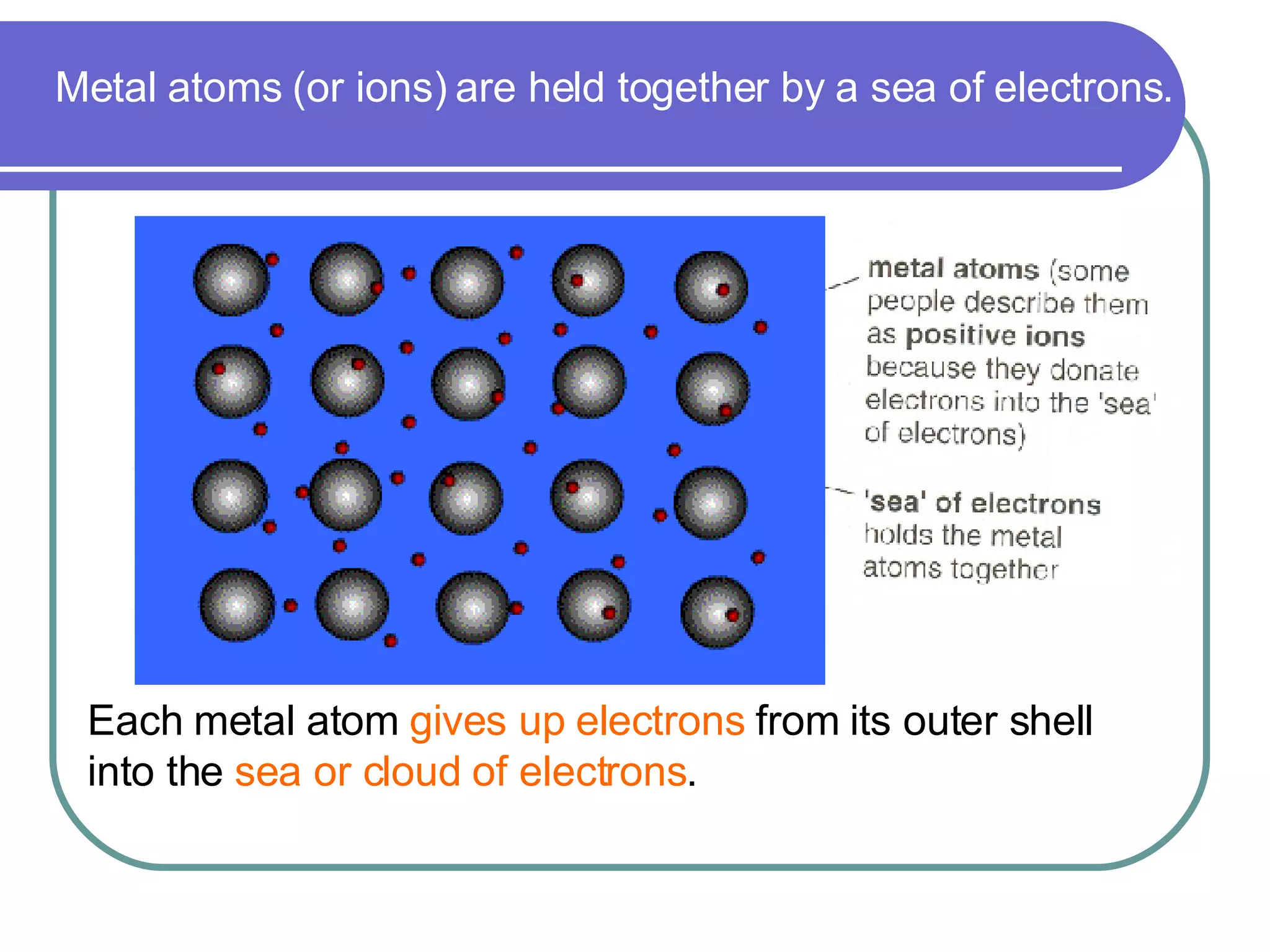 Metal atoms (or ions) are held together by a sea of electrons.

metal atoms (some people describe them as positive ions because they donate electrons into the 'sea' of electrons)

'sea' of electrons holds the metal atoms together

Each metal atom gives up electrons from its outer shell into the sea or cloud of electrons.